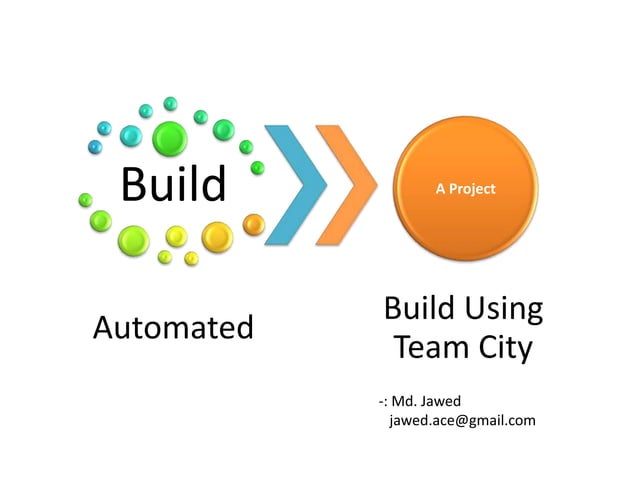 Build

A Project

Automated

Build Using Team City

-: Md. Jawed
jawed.ace@gmail.com